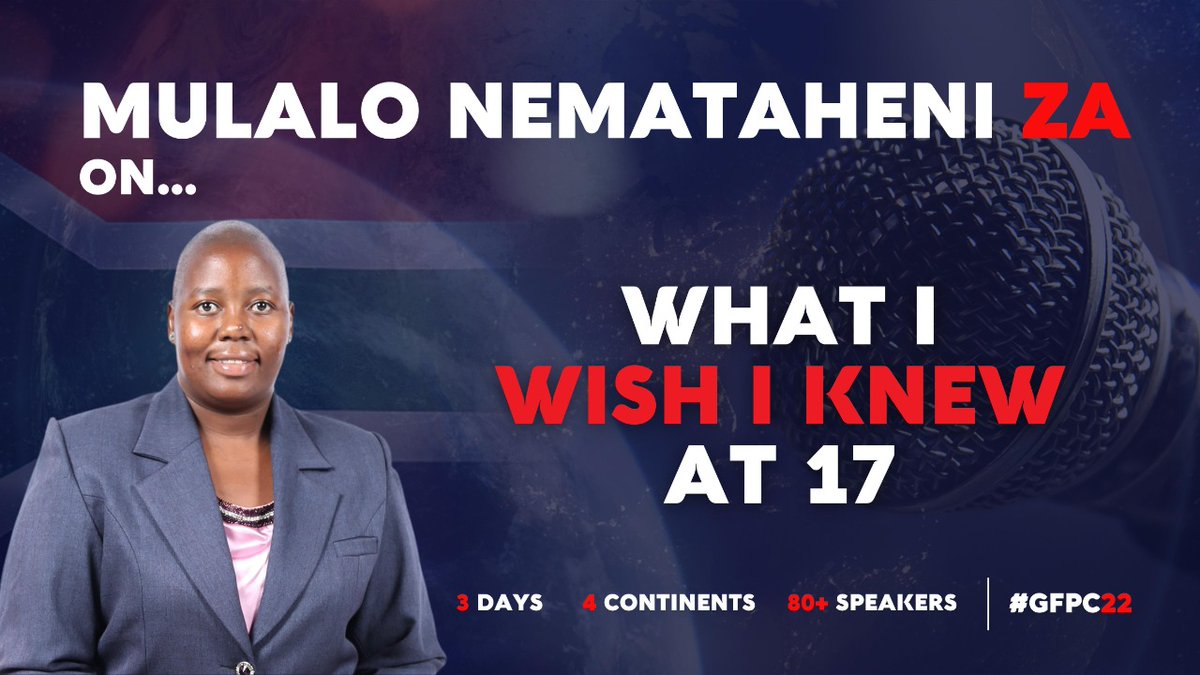 MULALO NEMATAHENI ZA
ON...

WHAT I
WISH I KNEW
AT 17

3 DAYS 4 CONTINENTS 80+ SPEAKERS #GFPC22